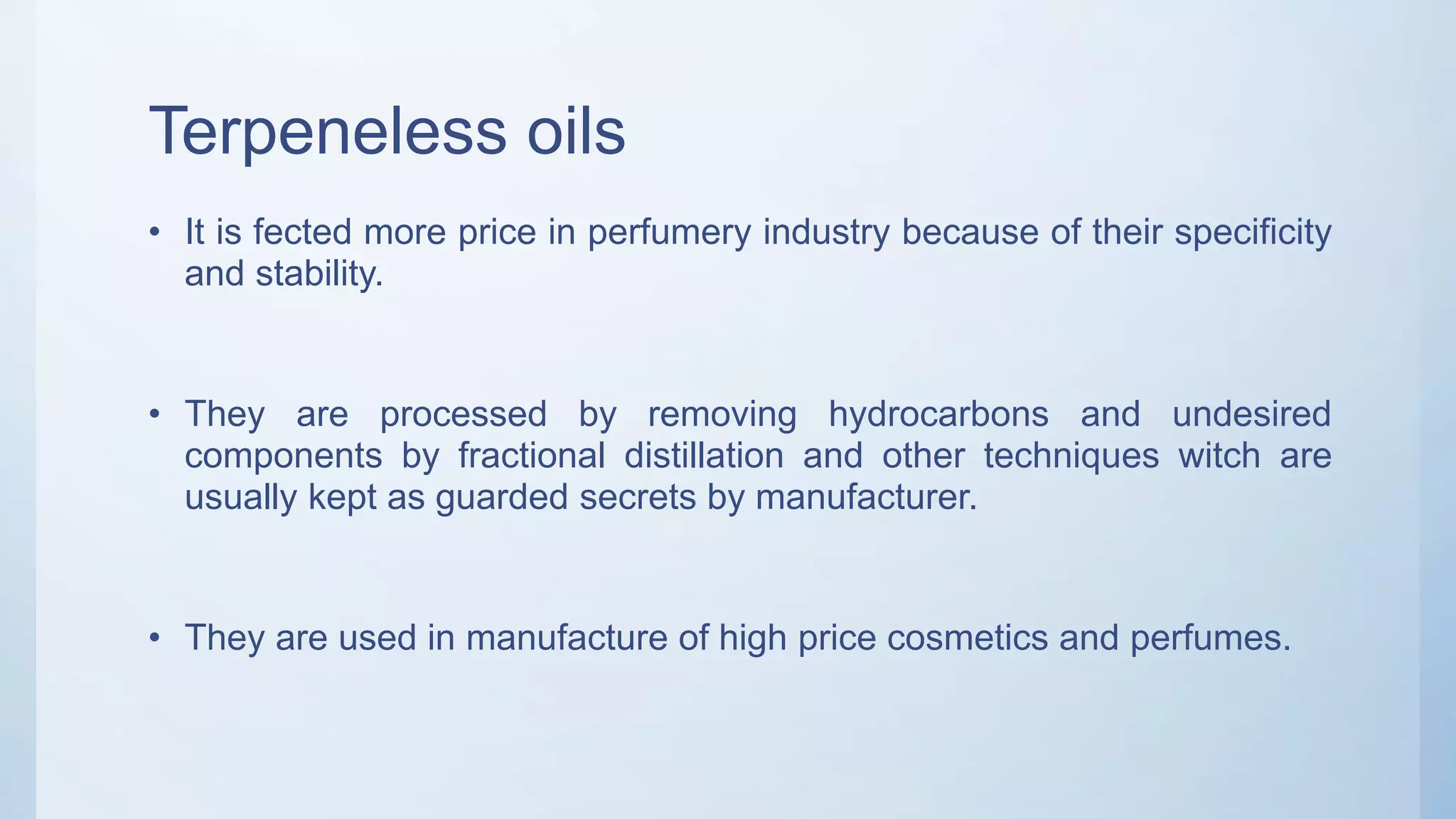 Terpeneless oils

• It is fected more price in perfumery industry because of their specificity and stability.

• They are processed by removing hydrocarbons and undesired components by fractional distillation and other techniques witch are usually kept as guarded secrets by manufacturer.

• They are used in manufacture of high price cosmetics and perfumes.